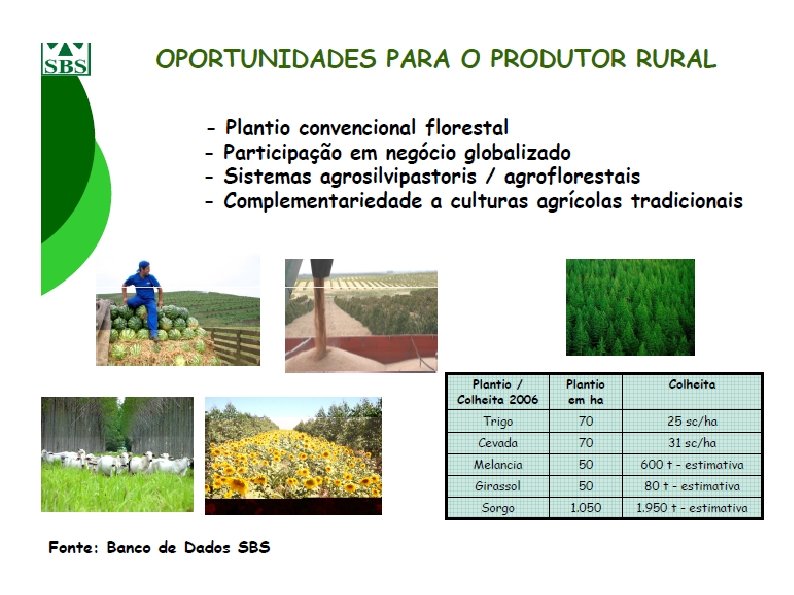 SBS

OPORTUNIDADES PARA O PRODUTOR RURAL

- Plantio convencional florestal
- Participação em negócio globalizado
- Sistemas agrosilvipastoris / agroflorestais
- Complementariedade a culturas agrícolas tradicionais

| Plantio / Colheita 2006 | Plantio em ha | Colheita |
|---|---|---|
| Trigo | 70 | 25 sc/ha |
| Cevada | 70 | 31 sc/ha |
| Melancia | 50 | 600 t - estimativa |
| Girassol | 50 | 80 t - estimativa |
| Sorgo | 1.050 | 1.950 t - estimativa |

Fonte: Banco de Dados SBS